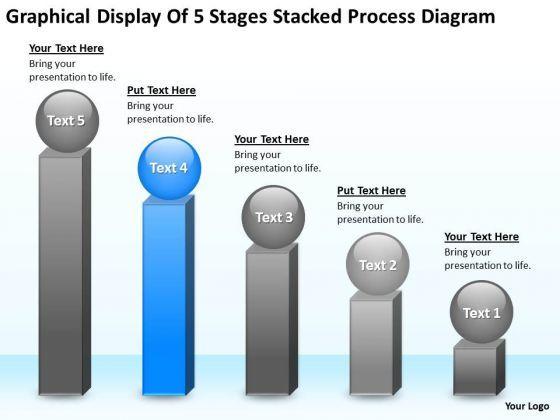 Graphical Display Of 5 Stages Stacked Process Diagram

Your Text Here
Bring your presentation to life.

Text 5

Put Text Here
Bring your presentation to life.

Text 4

Your Text Here
Bring your presentation to life.

Text 3

Put Text Here
Bring your presentation to life.

Text 2

Your Text Here
Bring your presentation to life.

Text 1

Your Logo